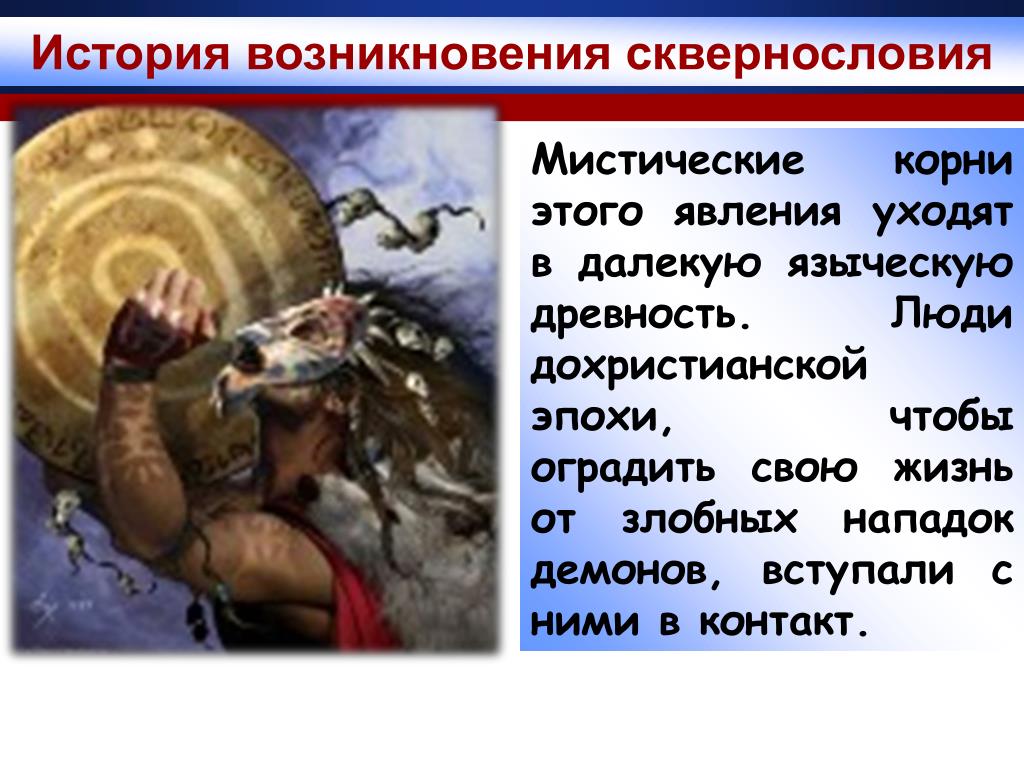 История возникновения сквернословия

Мистические корни этого явления уходят в далекую языческую древность. Люди дохристианской эпохи, чтобы оградить свою жизнь от злобных нападок демонов, вступали с ними в контакт.